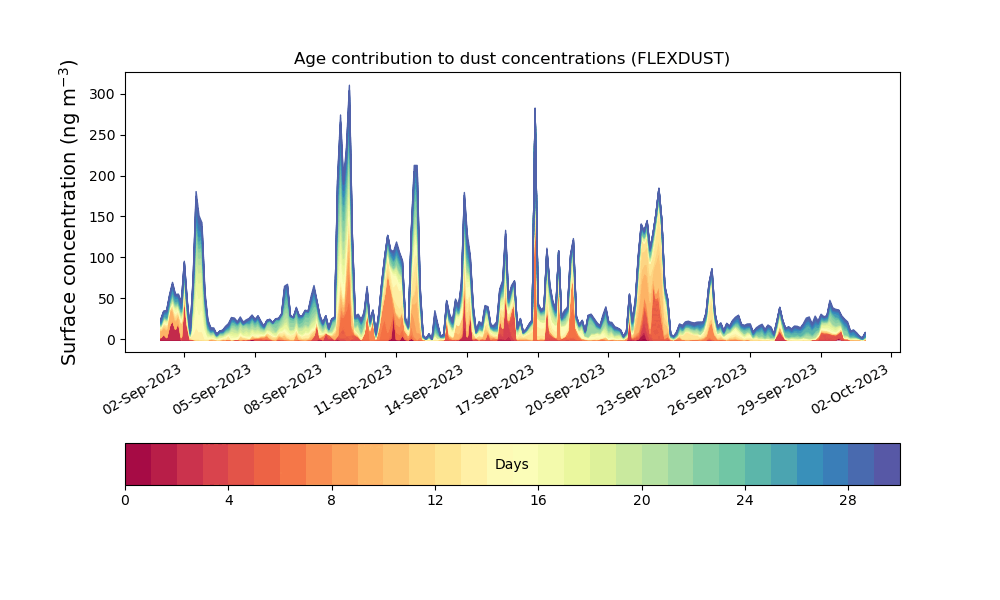 Age contribution to dust concentrations (FLEXDUST)

Surface concentration (ng m$^{-3}$)

300
250
200
150
100
50
0

02-Sep-2023
05-Sep-2023
08-Sep-2023
11-Sep-2023
14-Sep-2023
17-Sep-2023
20-Sep-2023
23-Sep-2023
26-Sep-2023
29-Sep-2023
02-Oct-2023

Days

0
4
8
12
16
20
24
28